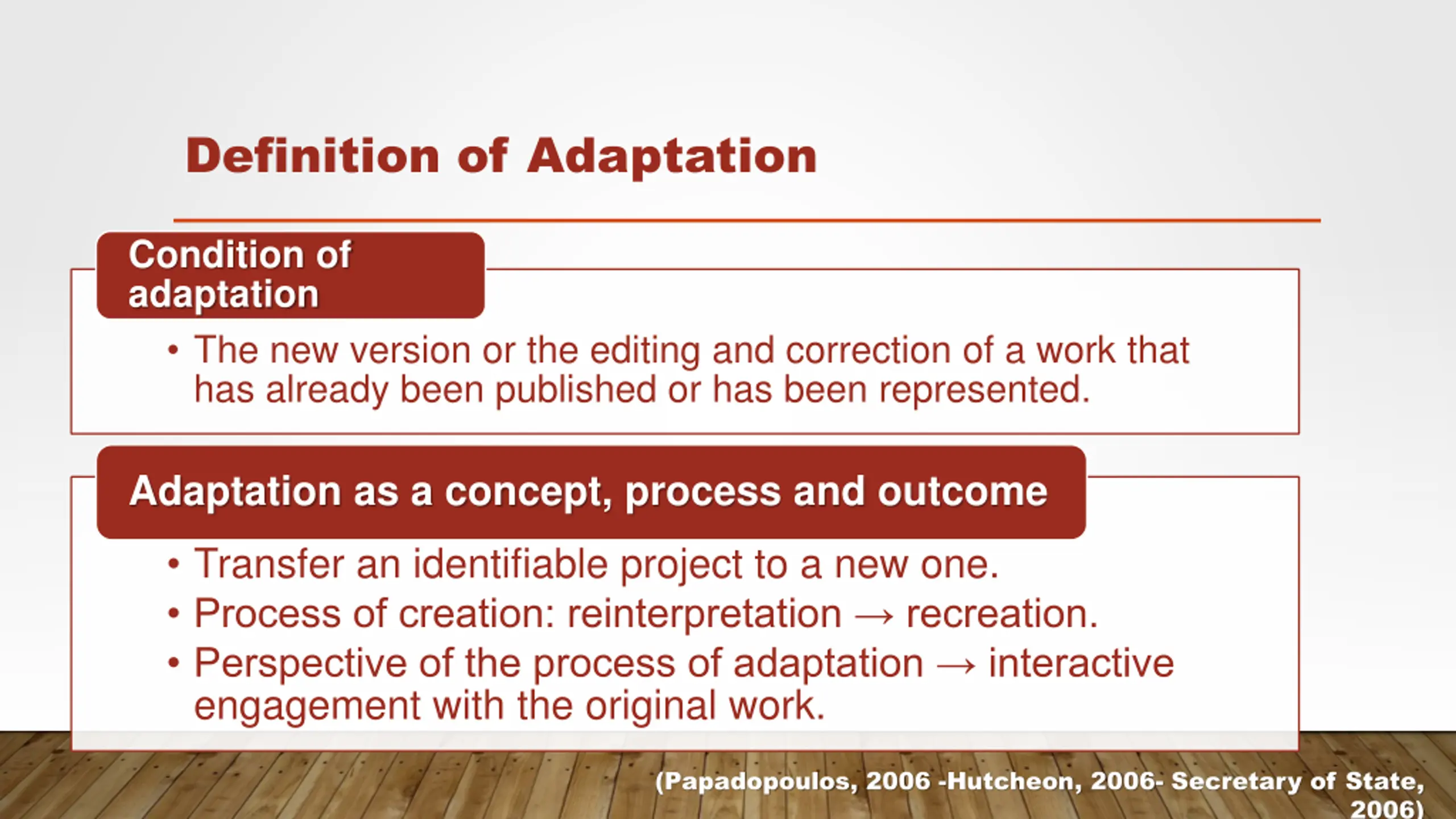 Definition of Adaptation

Condition of adaptation

• The new version or the editing and correction of a work that has already been published or has been represented.

Adaptation as a concept, process and outcome

• Transfer an identifiable project to a new one.
• Process of creation: reinterpretation → recreation.
• Perspective of the process of adaptation → interactive engagement with the original work.

(Papadopoulos, 2006 -Hutcheon, 2006- Secretary of State, 2006)